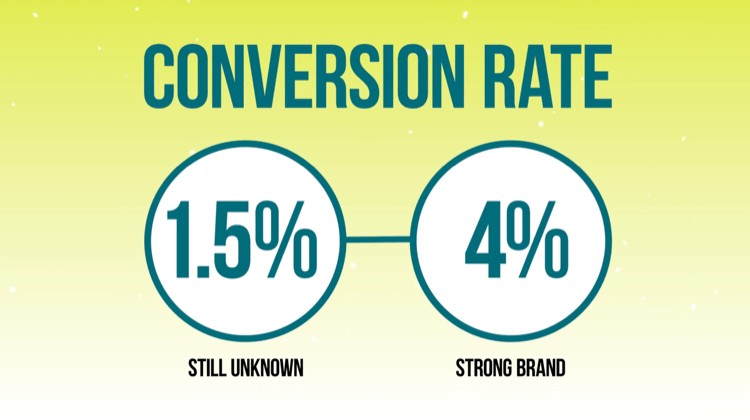 CONVERSION RATE

1.5%

4%

STILL UNKNOWN

STRONG BRAND